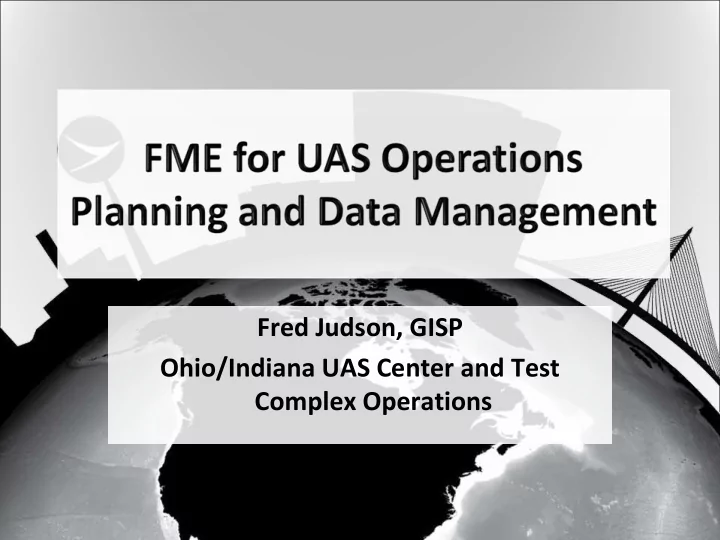 FME for UAS Operations Planning and Data Management

Fred Judson, GISP

Ohio/Indiana UAS Center and Test Complex Operations